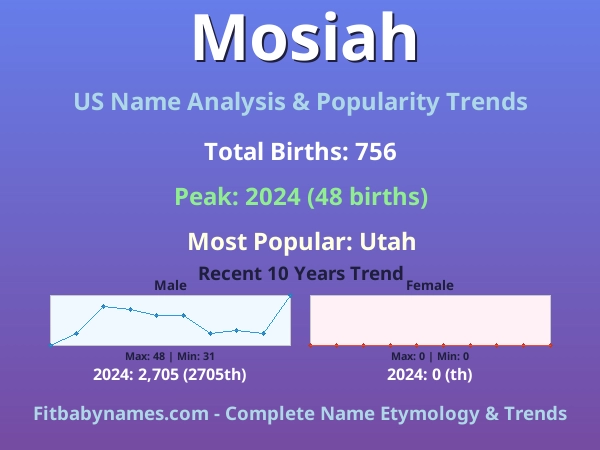 Mosiah

US Name Analysis & Popularity Trends

Total Births: 756

Peak: 2024 (48 births)

Most Popular: Utah

Recent 10 Years Trend

Male

Max: 48 | Min: 31

2024: 2,705 (2705th)

Female

Max: 0 | Min: 0

2024: 0 (th)

Fitbabynames.com - Complete Name Etymology & Trends